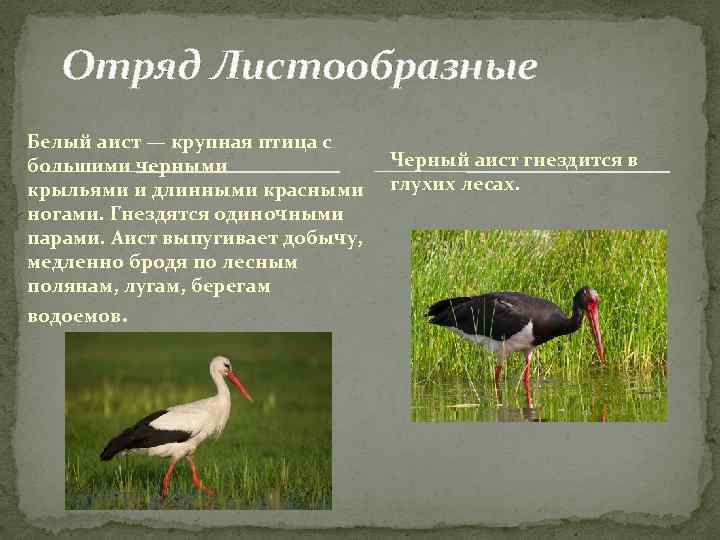 Отряд Листообразные

Белый аист — крупная птица с большими черными крыльями и длинными красными ногами. Гнездятся одиночными парами. Аист выпугивает добычу, медленно бродя по лесным полянам, лугам, берегам водоемов.

Черный аист гнездится в глухих лесах.